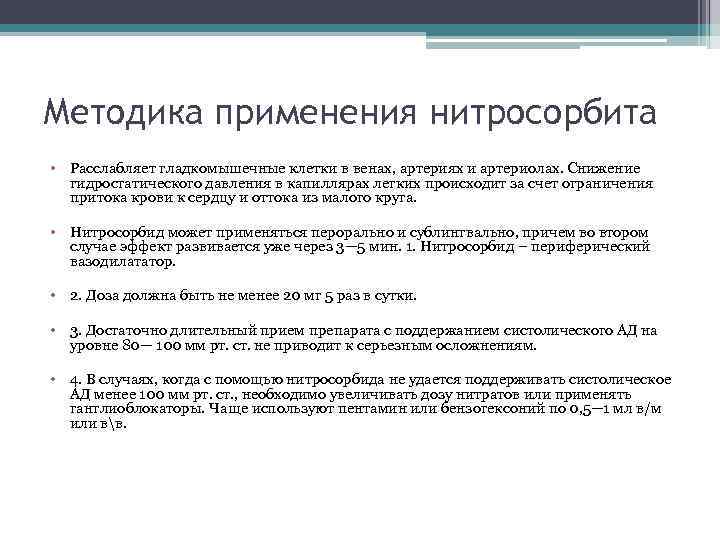 Методика применения нитросорбита

• Расслабляет гладкомышечные клетки в венах, артериях и артериолах. Снижение гидростатического давления в капиллярах легких происходит за счет ограничения притока крови к сердцу и оттока из малого круга.

• Нитросорбид может применяться перорально и сублингвально, причем во втором случае эффект развивается уже через 3—5 мин. 1. Нитросорбид – периферический вазодилататор.

• 2. Доза должна быть не менее 20 мг 5 раз в сутки.

• 3. Достаточно длительный прием препарата с поддержанием систолического АД на уровне 80— 100 мм рт. ст. не приводит к серьезным осложнениям.

• 4. В случаях, когда с помощью нитросорбида не удается поддерживать систолическое АД менее 100 мм рт. ст., необходимо увеличивать дозу нитратов или применять ганглиоблокаторы. Чаще используют пентамин или бензогексоний по 0,5—1 мл в/м или в\в.